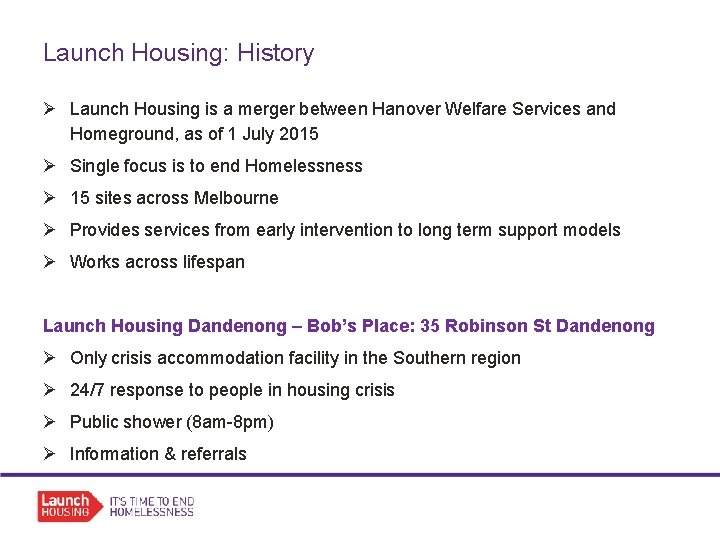 Launch Housing: History

➢ Launch Housing is a merger between Hanover Welfare Services and Homeground, as of 1 July 2015

➢ Single focus is to end Homelessness

➢ 15 sites across Melbourne

➢ Provides services from early intervention to long term support models

➢ Works across lifespan

Launch Housing Dandenong – Bob's Place: 35 Robinson St Dandenong

➢ Only crisis accommodation facility in the Southern region

➢ 24/7 response to people in housing crisis

➢ Public shower (8am-8pm)

➢ Information & referrals

Launch HOUSING IT'S TIME TO END HOMELESSNESS